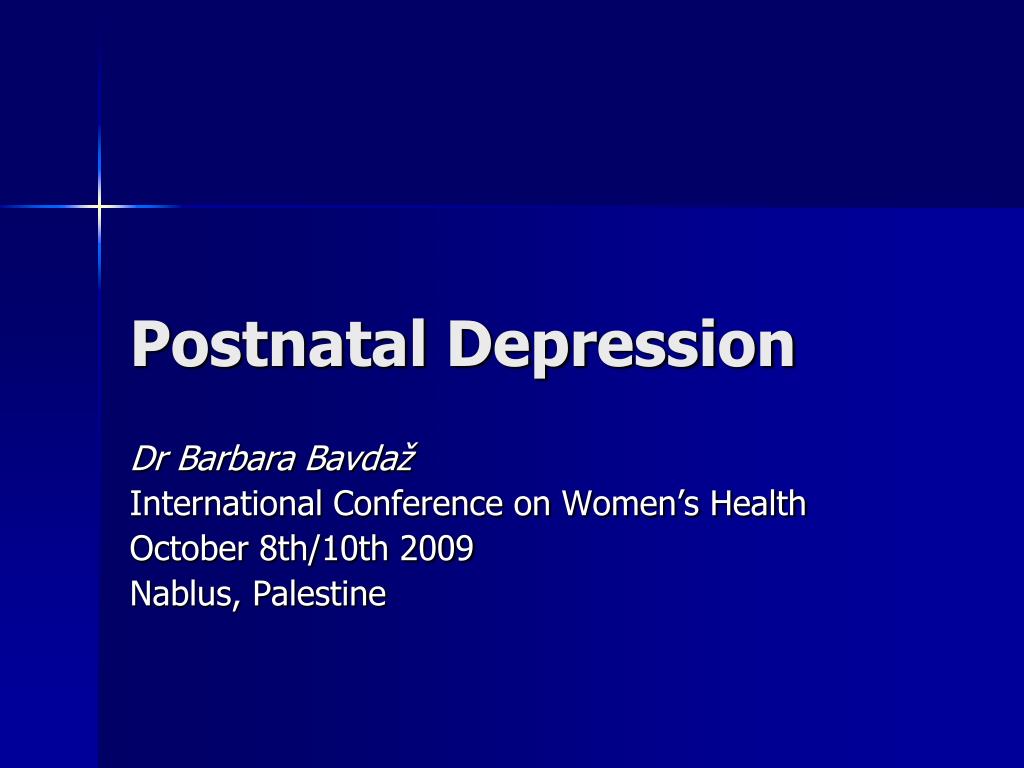 Postnatal Depression

Dr Barbara Bavdaž
International Conference on Women's Health
October 8th/10th 2009
Nablus, Palestine